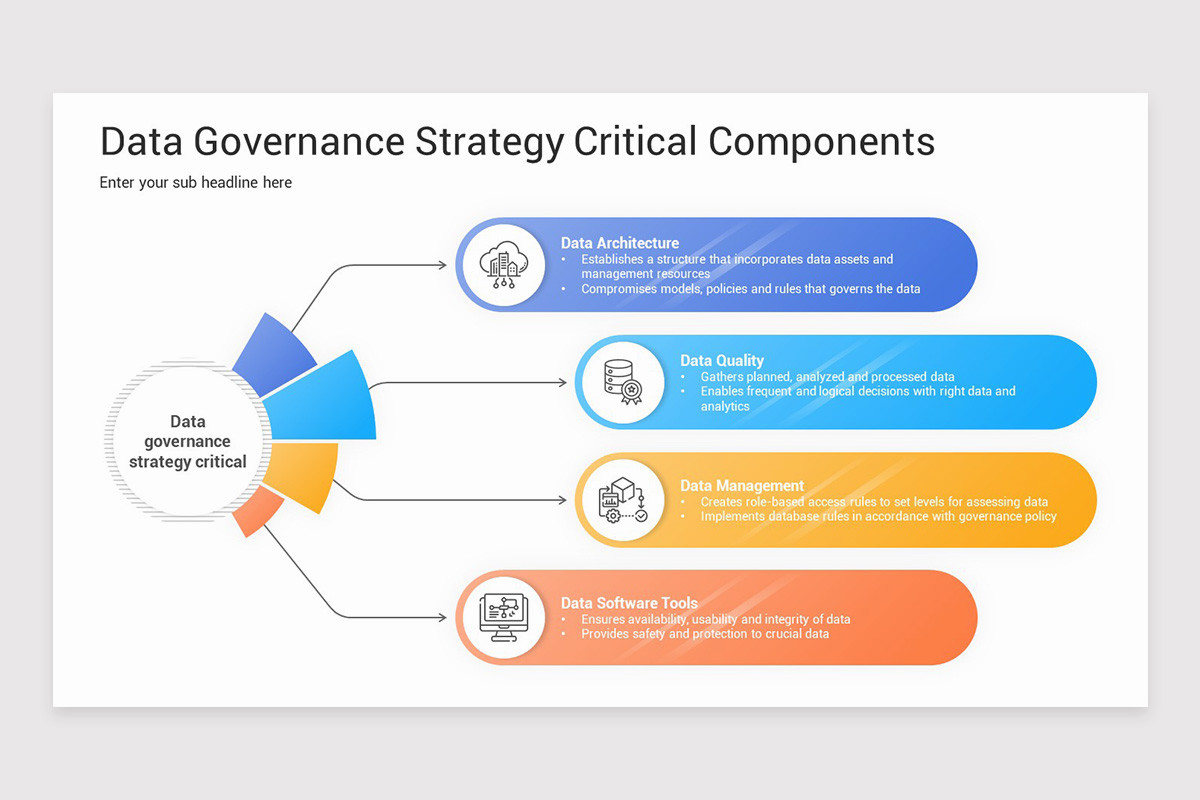 Data Governance Strategy Critical Components

Enter your sub headline here

Data governance strategy critical

Data Architecture
• Establishes a structure that incorporates data assets and management resources
• Compromises models, policies and rules that governs the data

Data Quality
• Gathers planned, analyzed and processed data
• Enables frequent and logical decisions with right data and analytics

Data Management
• Creates role-based access rules to set levels for assessing data
• Implements database rules in accordance with governance policy

Data Software Tools
• Ensures availability, usability and integrity of data
• Provides safety and protection to crucial data